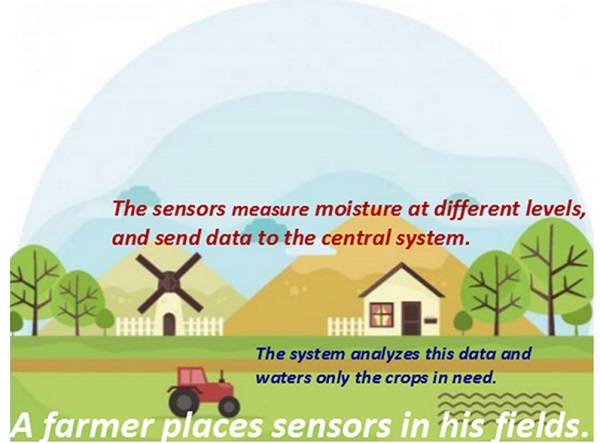 The sensors measure moisture at different levels, and send data to the central system.

The system analyzes this data and waters only the crops in need.

A farmer places sensors in his fields.